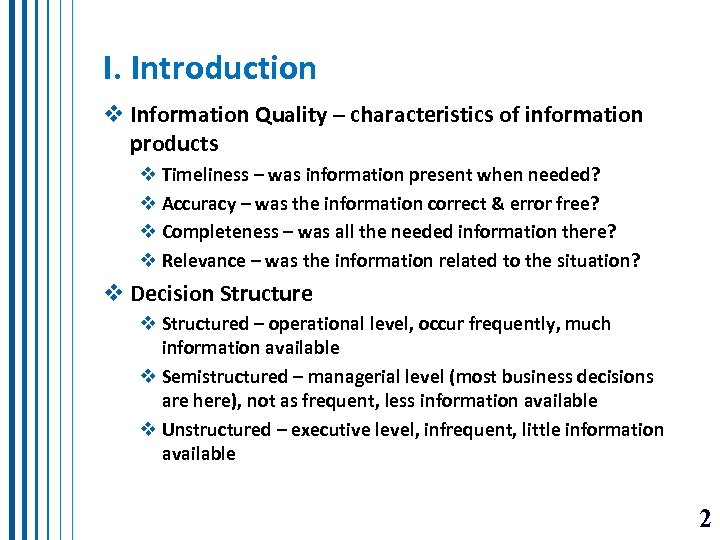 I. Introduction

❖ Information Quality – characteristics of information products

❖ Timeliness – was information present when needed?

❖ Accuracy – was the information correct & error free?

❖ Completeness – was all the needed information there?

❖ Relevance – was the information related to the situation?

❖ Decision Structure

❖ Structured – operational level, occur frequently, much information available

❖ Semistructured – managerial level (most business decisions are here), not as frequent, less information available

❖ Unstructured – executive level, infrequent, little information available

2